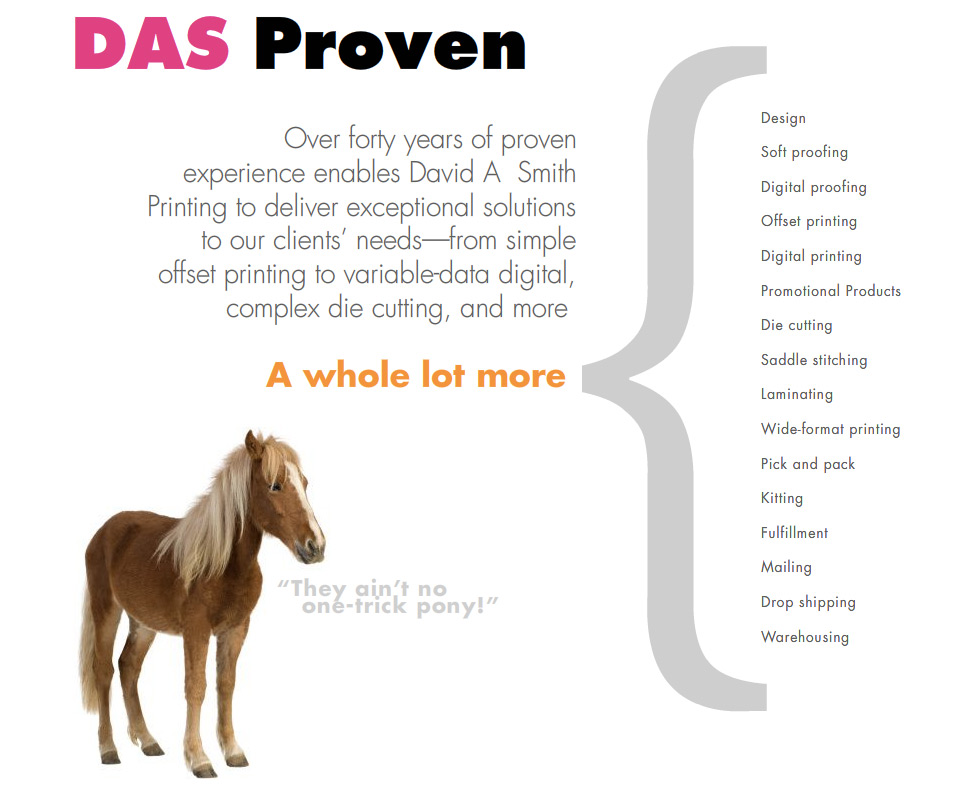 DAS Proven

Over forty years of proven experience enables David A Smith Printing to deliver exceptional solutions to our clients' needs—from simple offset printing to variable-data digital, complex die cutting, and more

A whole lot more

"They ain't no one-trick pony!"

Design
Soft proofing
Digital proofing
Offset printing
Digital printing
Promotional Products
Die cutting
Saddle stitching
Laminating
Wide-format printing
Pick and pack
Kitting
Fulfillment
Mailing
Drop shipping
Warehousing